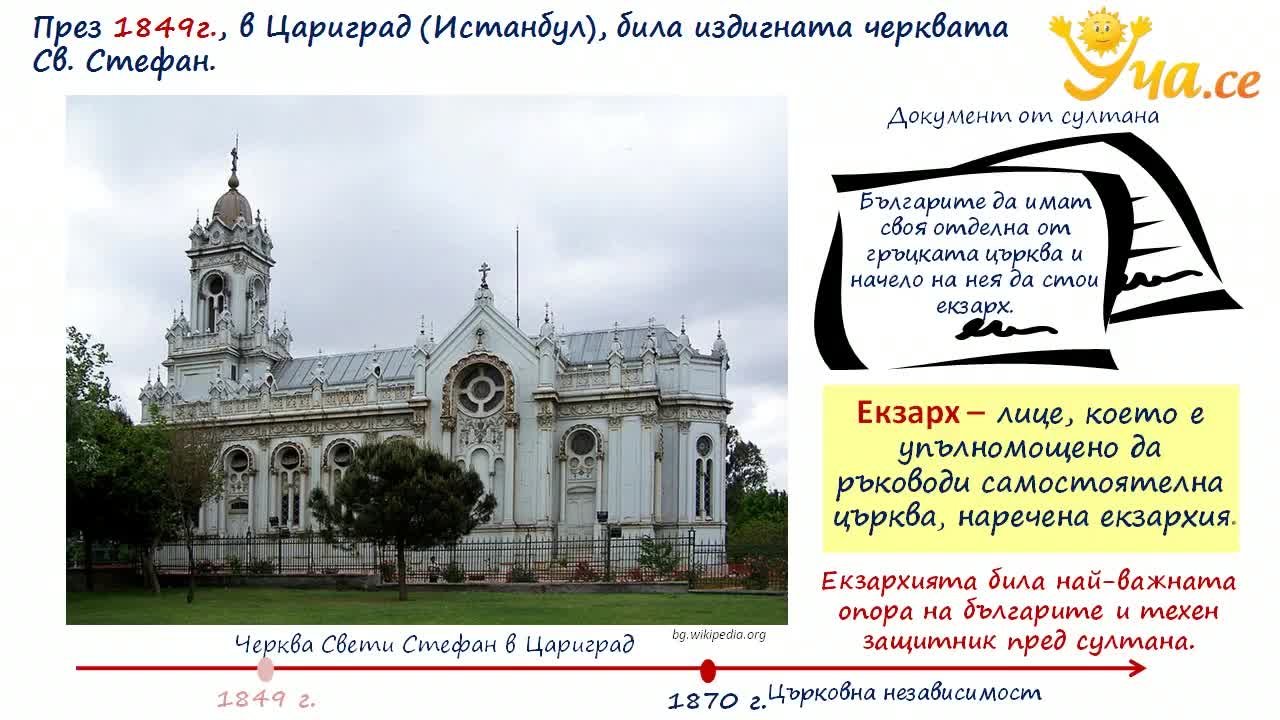 През 1849г., в Цариград (Истанбул), била издигната черквата Св. Стефан.

Уча.се

Документ от султана

Българите да имат своя отделна от гръцката църква и начело на нея да стои екзарх.

Екзарх – лице, което е упълномощено да ръководи самостоятелна църква, наречена екзархия.

Екзархията била най-важната опора на българите и техен защитник пред султана.

Черква Свети Стефан в Цариград

bg.wikipedia.org

1849 г.

1870 г.

Църковна независимост